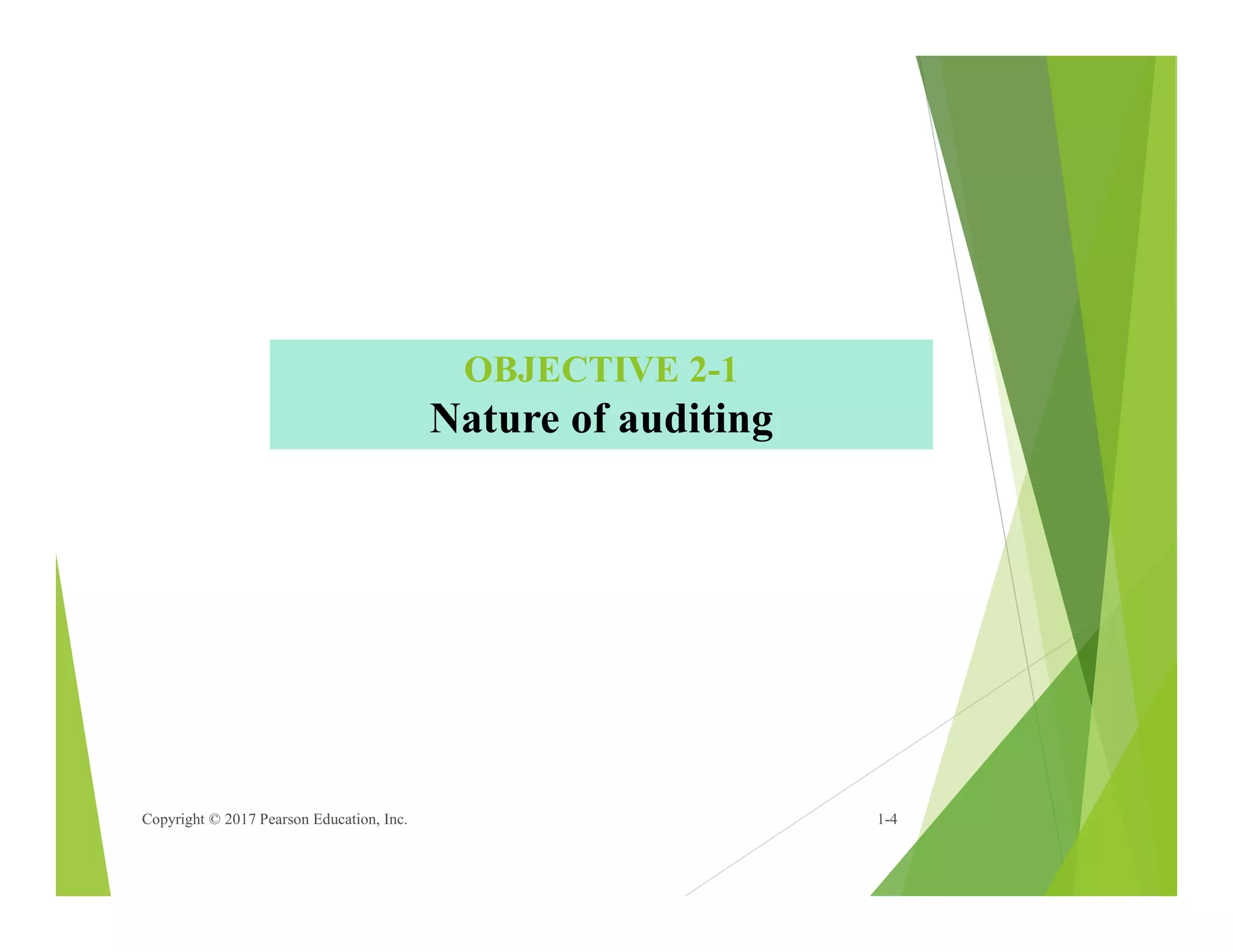 OBJECTIVE 2-1
Nature of auditing

Copyright © 2017 Pearson Education, Inc.

1-4